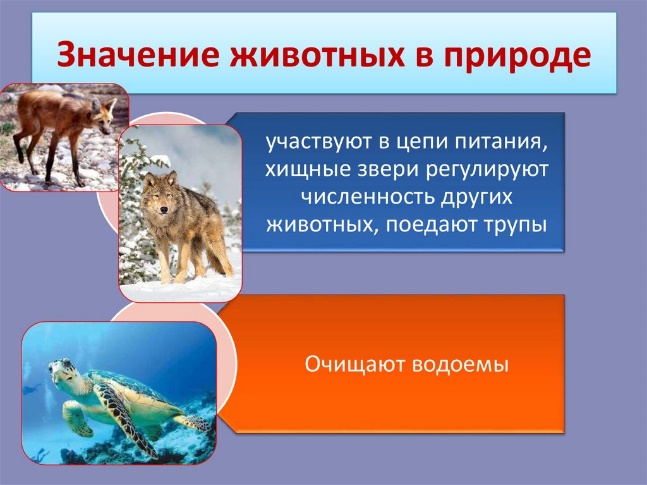 Значение животных в природе

участвуют в цепи питания, хищные звери регулируют численность других животных, поедают трупы

Очищают водоемы